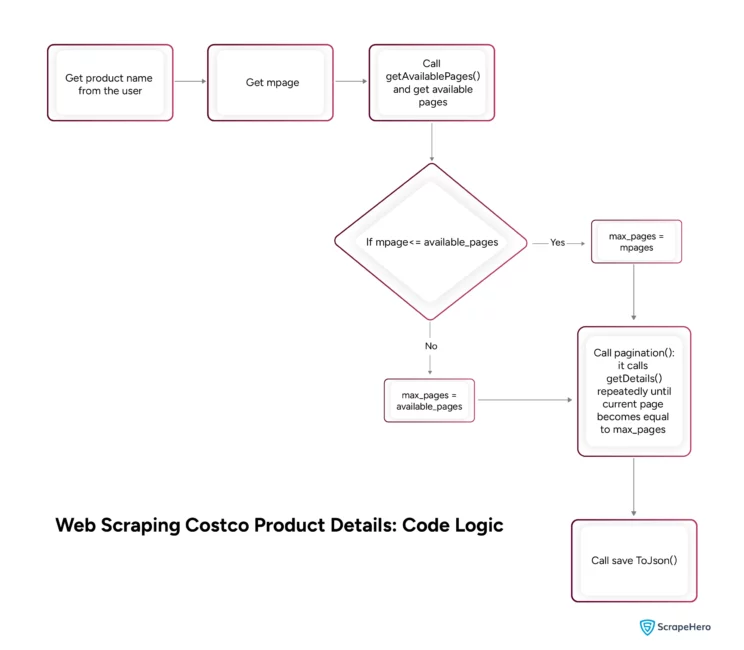 Get product name from the user

Get mpage

Call getAvailablePages() and get available pages

If mpage<= available_pages

Yes

max_pages = mpages

No

max_pages = available_pages

Call pagination(): it calls getDetails() repeatedly until current page becomes equal to max_pages

Web Scraping Costco Product Details: Code Logic

Call save ToJson()

ScrapeHero